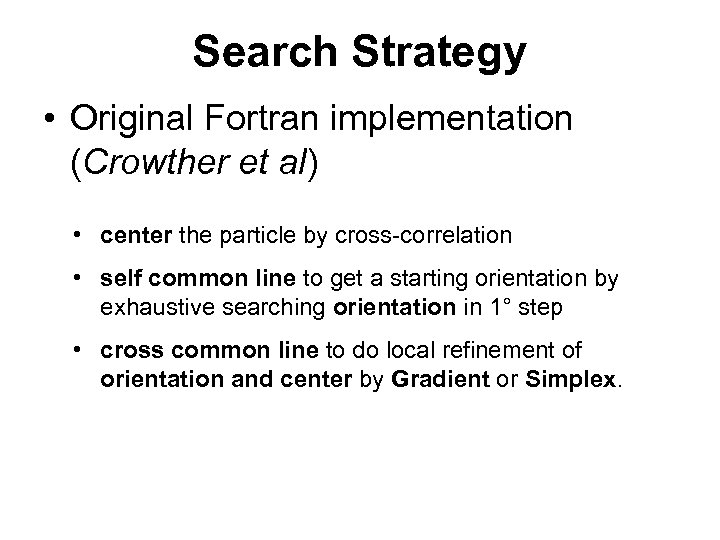 Search Strategy

• Original Fortran implementation (Crowther et al)

• center the particle by cross-correlation

• self common line to get a starting orientation by exhaustive searching orientation in 1° step

• cross common line to do local refinement of orientation and center by Gradient or Simplex.